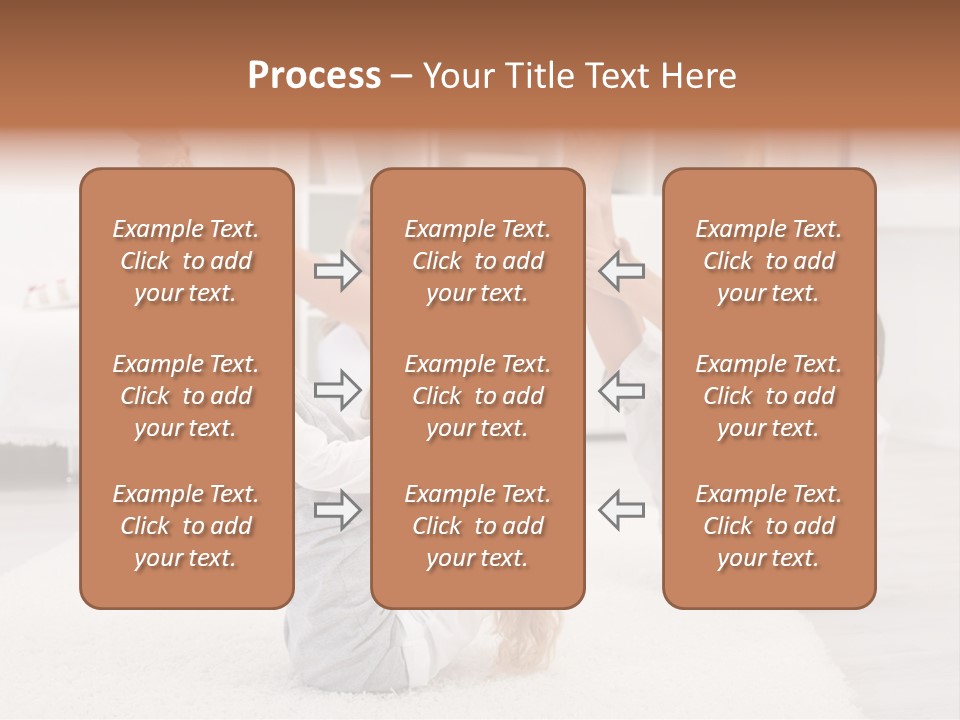 Process – Your Title Text Here

Example Text. Click to add your text.

Example Text. Click to add your text.

Example Text. Click to add your text.

Example Text. Click to add your text.

Example Text. Click to add your text.

Example Text. Click to add your text.

Example Text. Click to add your text.

Example Text. Click to add your text.

Example Text. Click to add your text.